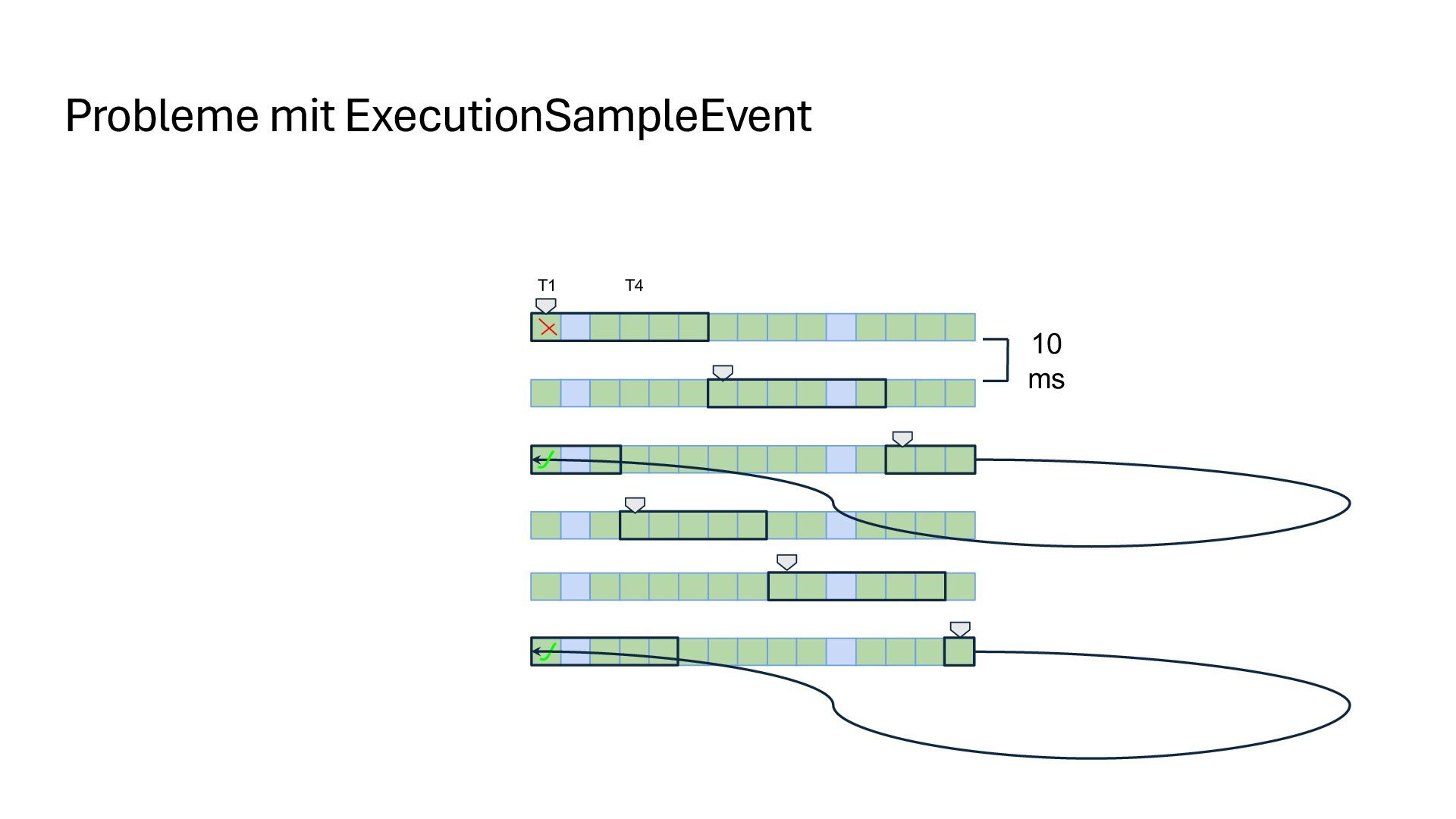 Probleme mit ExecutionSampleEvent

T1 T4

10 ms